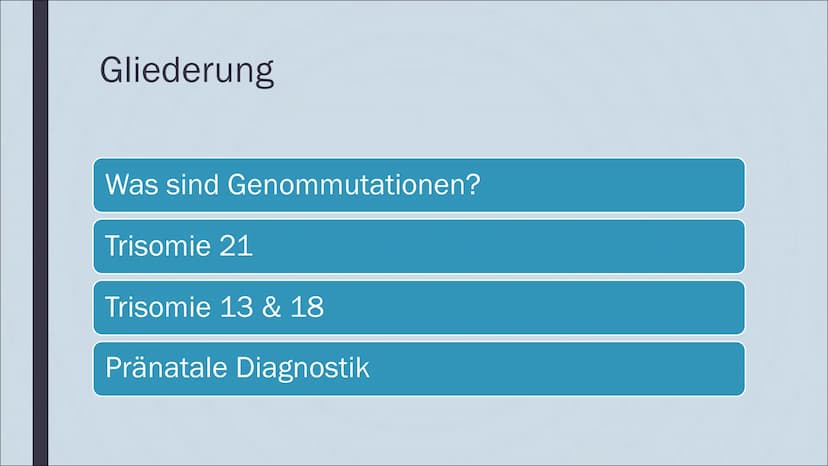 Gliederung

Was sind Genommutationen?

Trisomie 21

Trisomie 13 & 18

Pränatale Diagnostik